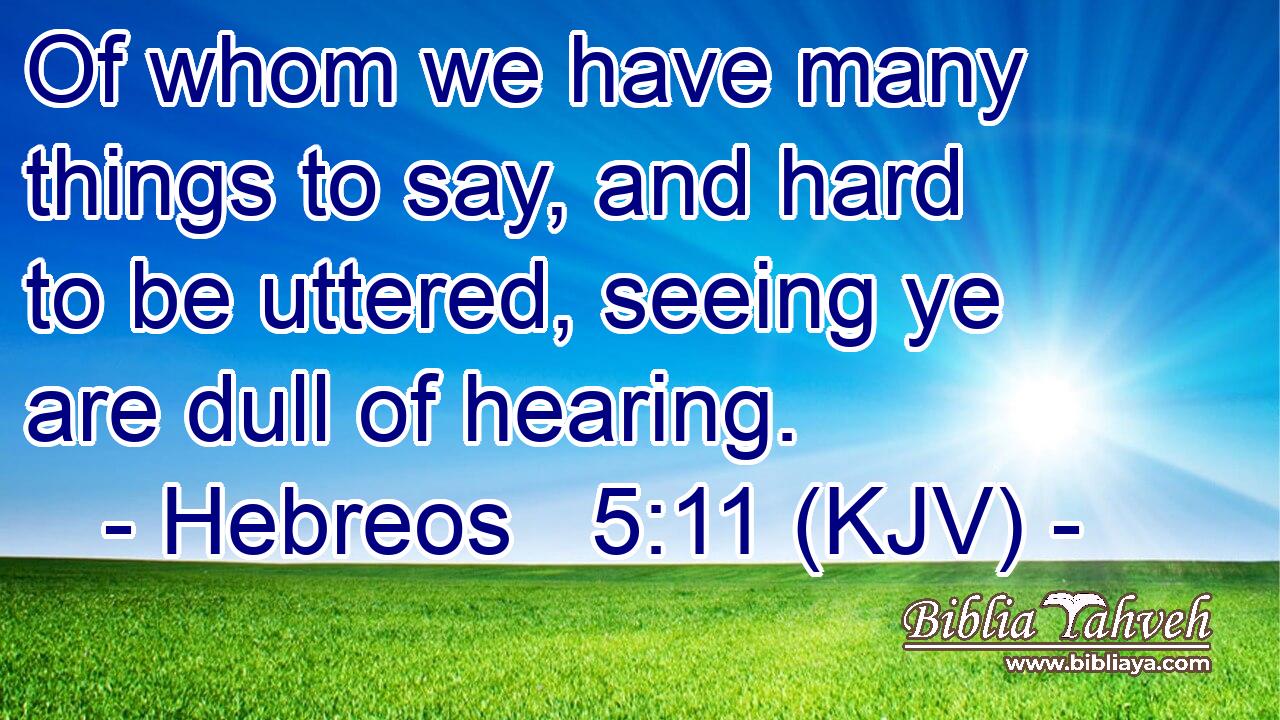 Of whom we have many things to say, and hard to be uttered, seeing ye are dull of hearing.
- Hebreos 5:11 (KJV) -

Biblia Yahveh
www.bibliaya.com